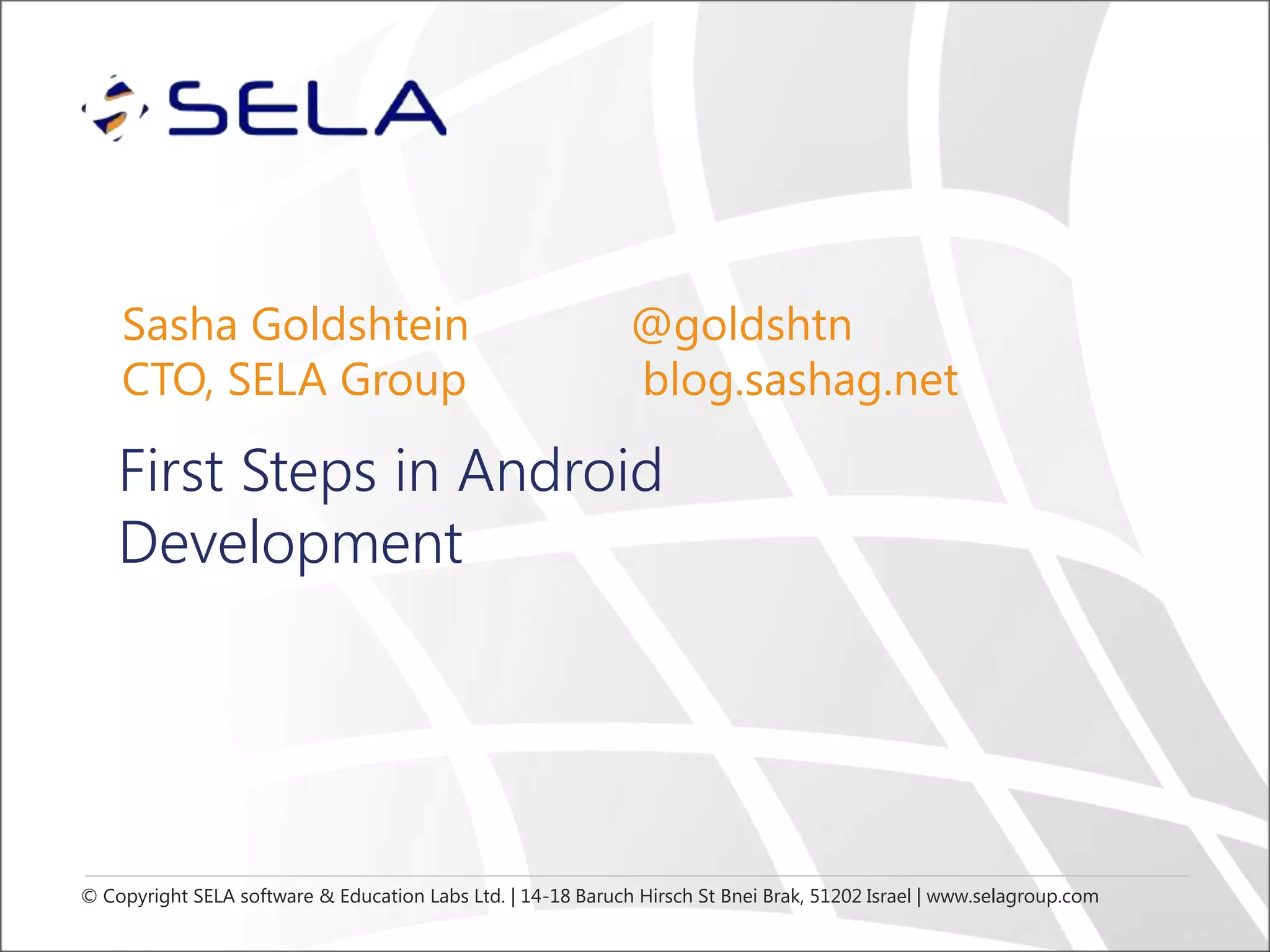 SELA

Sasha Goldshtein
CTO, SELA Group

@goldshtn
blog.sashag.net

First Steps in Android Development

© Copyright SELA software & Education Labs Ltd. | 14-18 Baruch Hirsch St Bnei Brak, 51202 Israel | www.selagroup.com